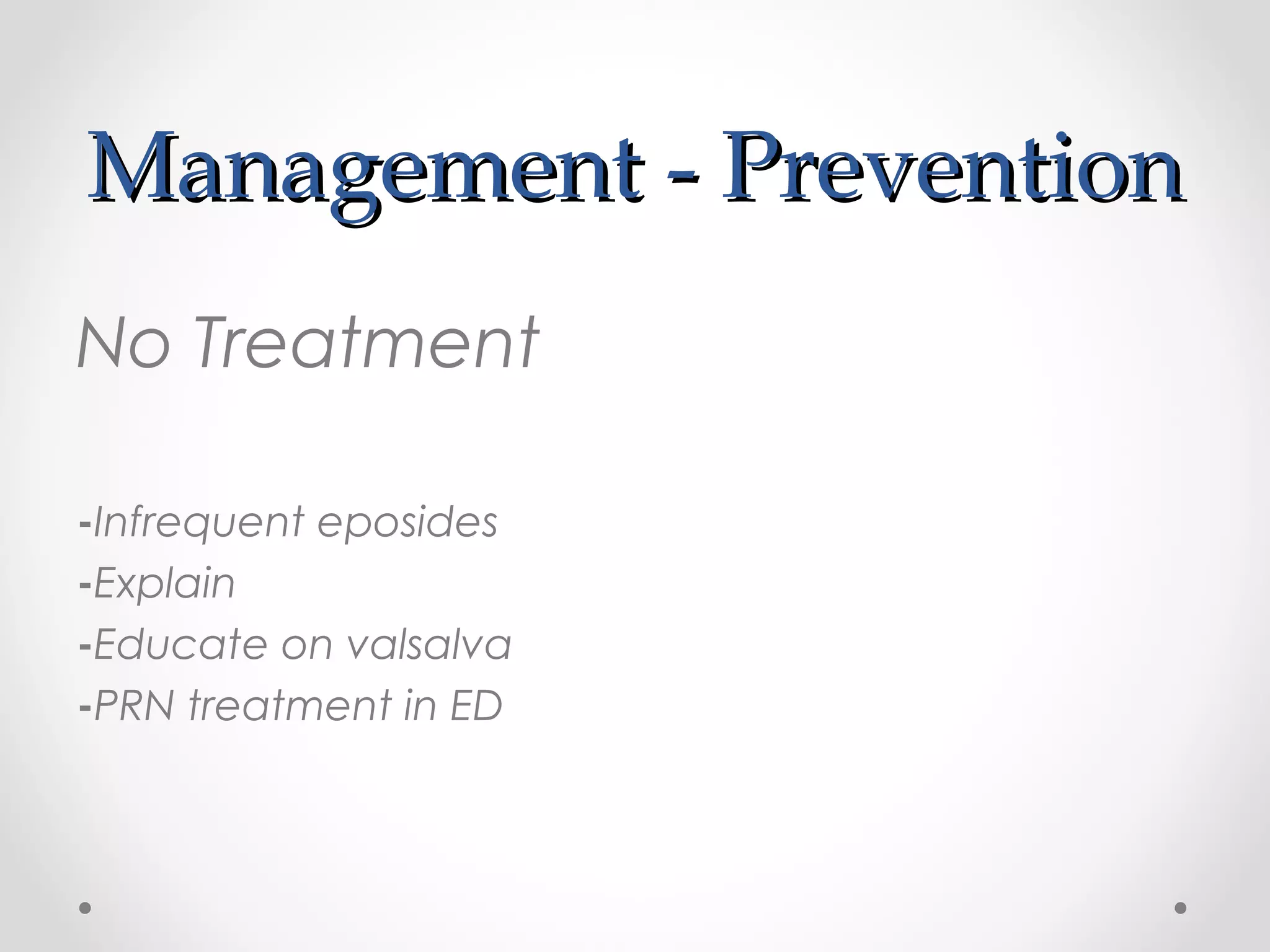 Management - Prevention

No Treatment

-Infrequent eposides
-Explain
-Educate on valsalva
-PRN treatment in ED